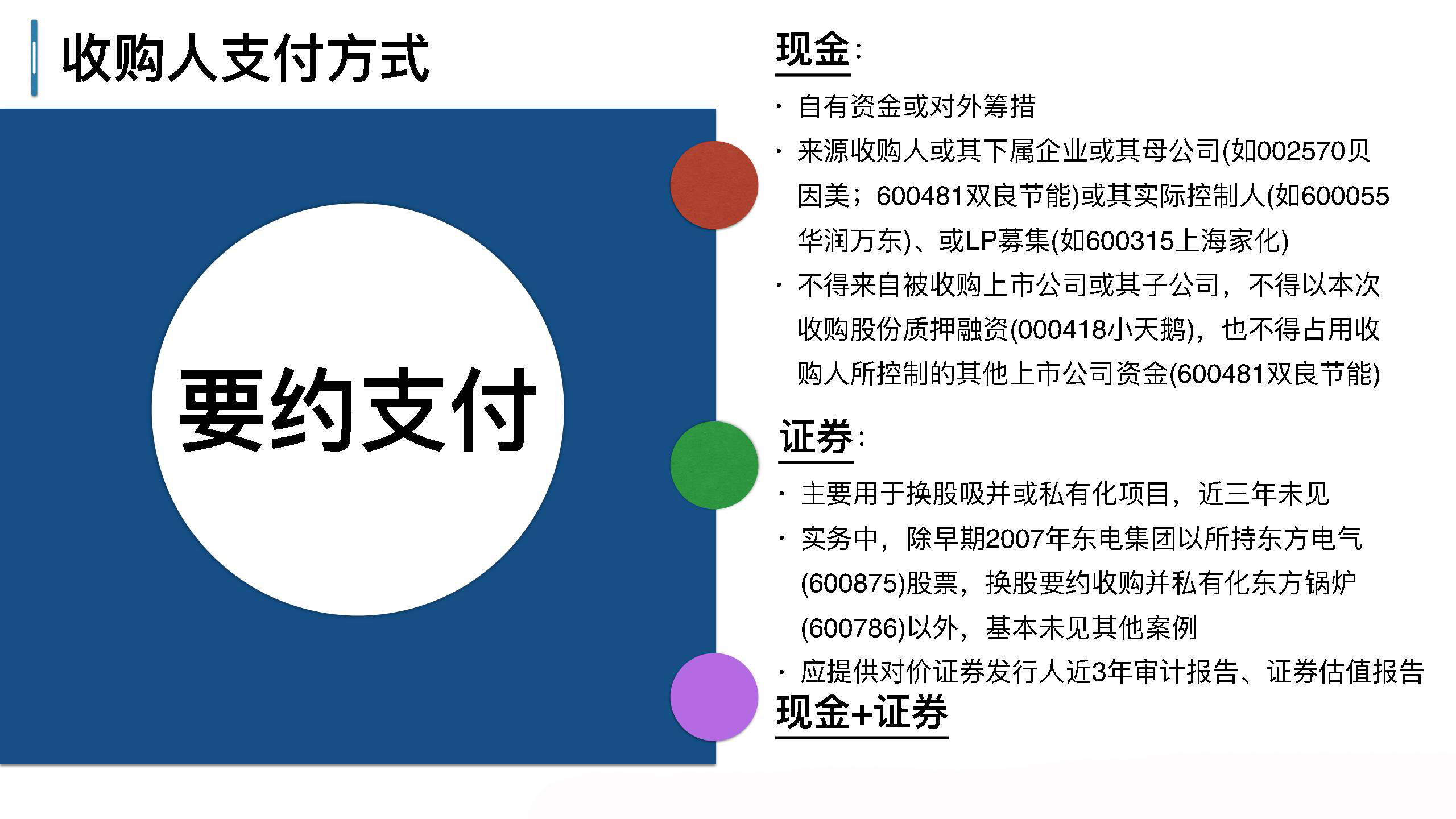 收购人支付方式

要约支付

现金:

· 自有资金或对外筹措

· 来源收购人或其下属企业或其母公司(如002570贝因美；600481双良节能)或其实际控制人(如600055华润万东)、或LP募集(如600315上海家化)

· 不得来自被收购上市公司或其子公司，不得以本次收购股份质押融资(000418小天鹅)，也不得占用收购人所控制的其他上市公司资金(600481双良节能)

证券:

· 主要用于换股吸并或私有化项目，近三年未见

· 实务中，除早期2007年东电集团以所持东方电气(600875)股票，换股要约收购并私有化东方锅炉(600786)以外，基本未见其他案例

· 应提供对价证券发行人近3年审计报告、证券估值报告

现金+证券